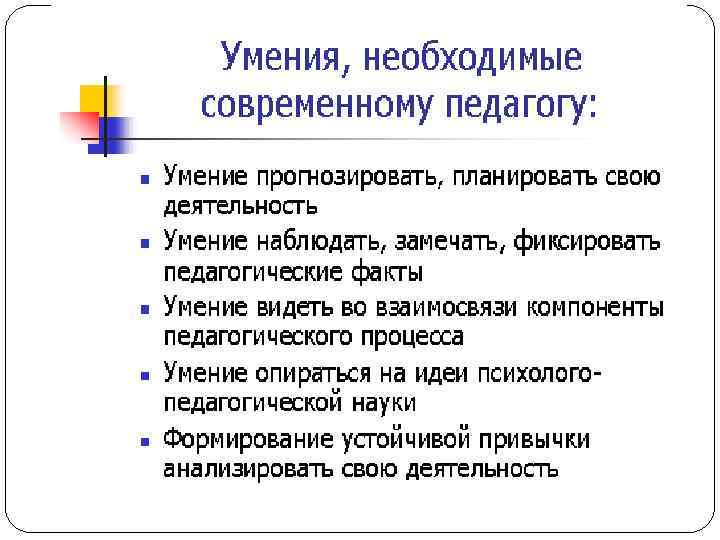 Умения, необходимые современному педагогу:

- Умение прогнозировать, планировать свою деятельность
- Умение наблюдать, замечать, фиксировать педагогические факты
- Умение видеть во взаимосвязи компоненты педагогического процесса
- Умение опираться на идеи психолого-педагогической науки
- Формирование устойчивой привычки анализировать свою деятельность